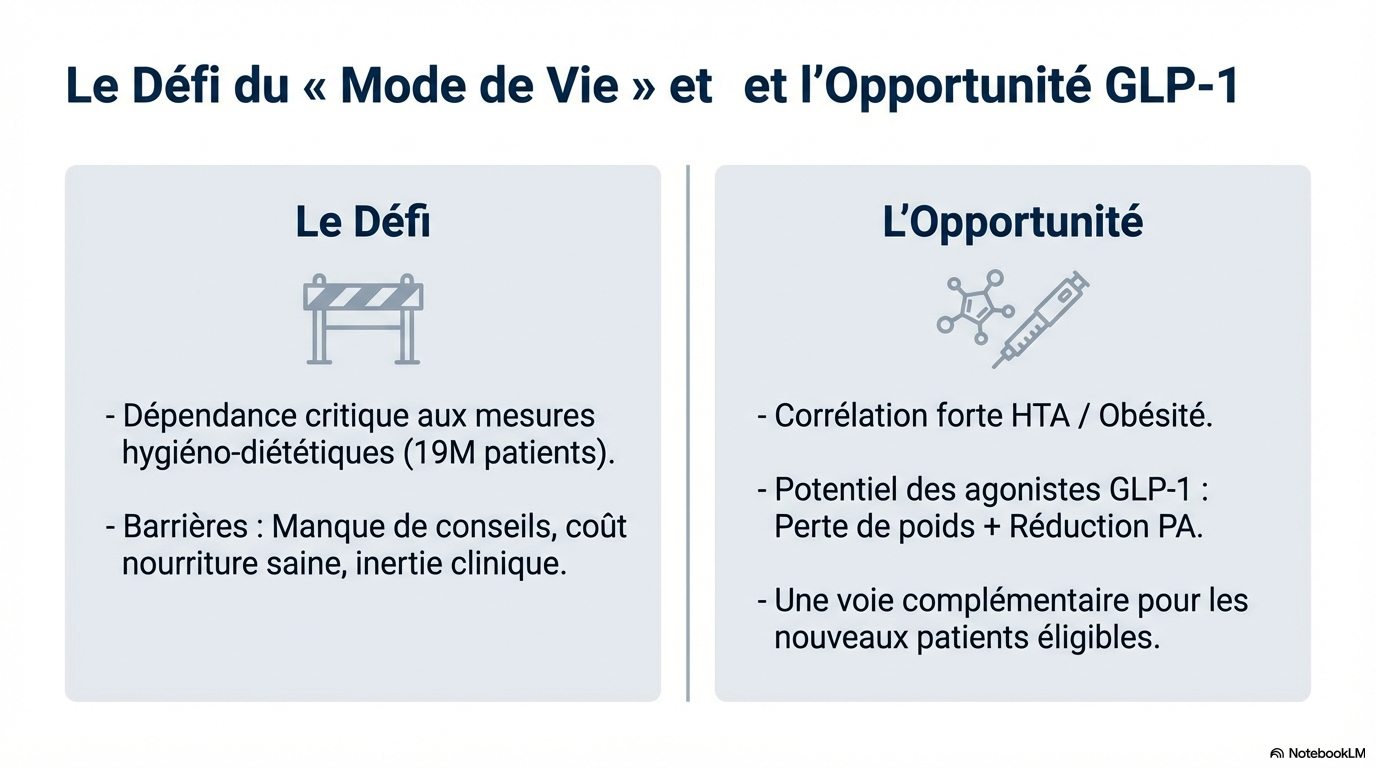 Le Défi du « Mode de Vie » et  et l'Opportunité GLP-1

Le Défi

- Dépendance critique aux mesures hygiéno-diététiques (19M patients).

- Barrières : Manque de conseils, coût nourriture saine, inertie clinique.

L'Opportunité

- Corrélation forte HTA / Obésité.

- Potentiel des agonistes GLP-1 : Perte de poids + Réduction PA.

- Une voie complémentaire pour les nouveaux patients éligibles.

NotebookLM